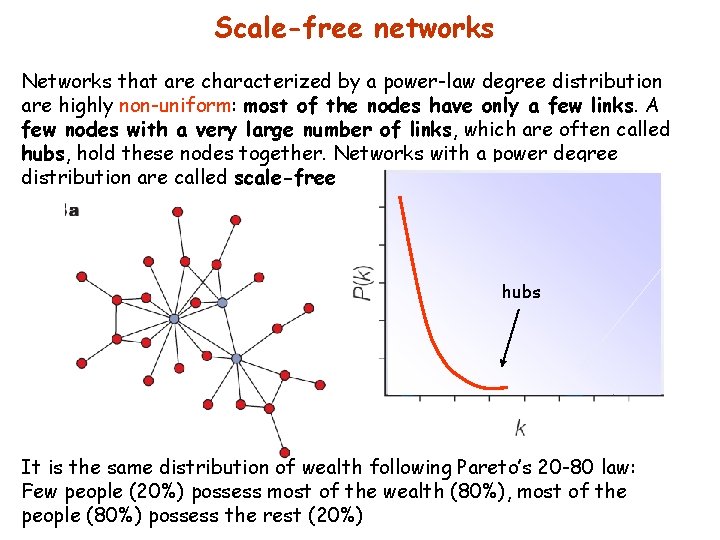 Scale-free networks

Networks that are characterized by a power-law degree distribution are highly non-uniform: most of the nodes have only a few links. A few nodes with a very large number of links, which are often called hubs, hold these nodes together. Networks with a power degree distribution are called scale-free

a

$P(k)$

hubs

$k$

It is the same distribution of wealth following Pareto's 20-80 law: Few people (20%) possess most of the wealth (80%), most of the people (80%) possess the rest (20%)